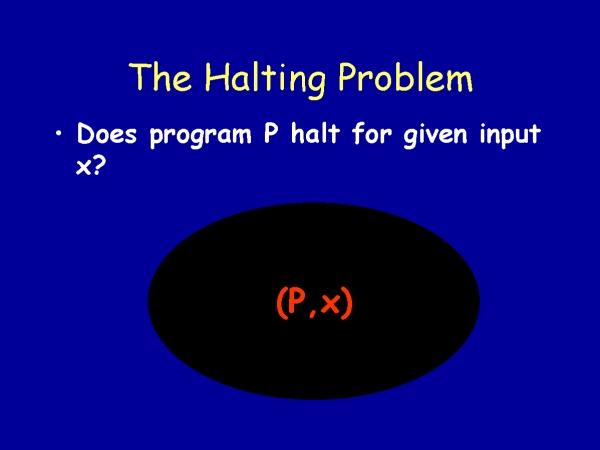 The Halting Problem

• Does program P halt for given input x?

(P,x)